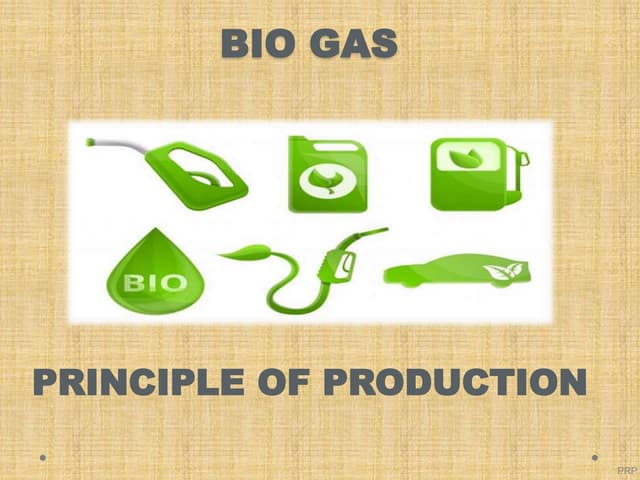 BIO GAS

BIO

PRINCIPLE OF PRODUCTION

PRP